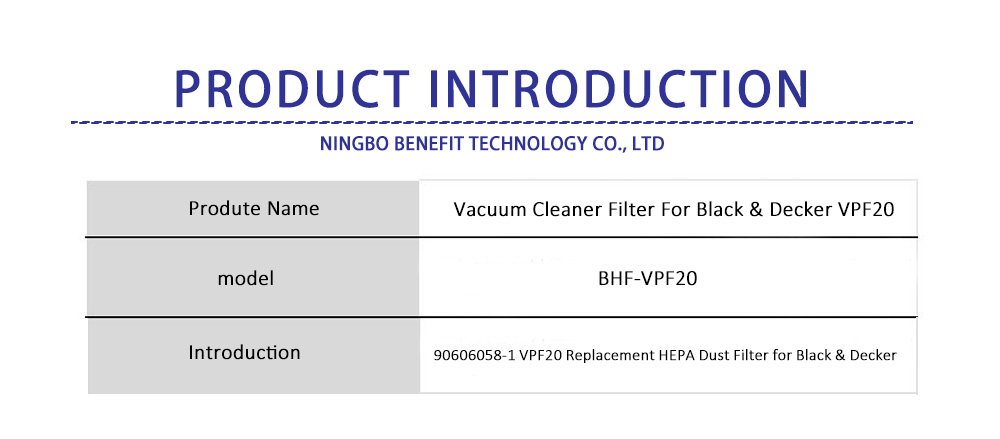 PRODUCT INTRODUCTION

NINGBO BENEFIT TECHNOLOGY CO., LTD

| Produte Name | Vacuum Cleaner Filter For Black & Decker VPF20 |
|---|---|
| model | BHF-VPF20 |
| Introduction | 90606058-1 VPF20 Replacement HEPA Dust Filter for Black & Decker |